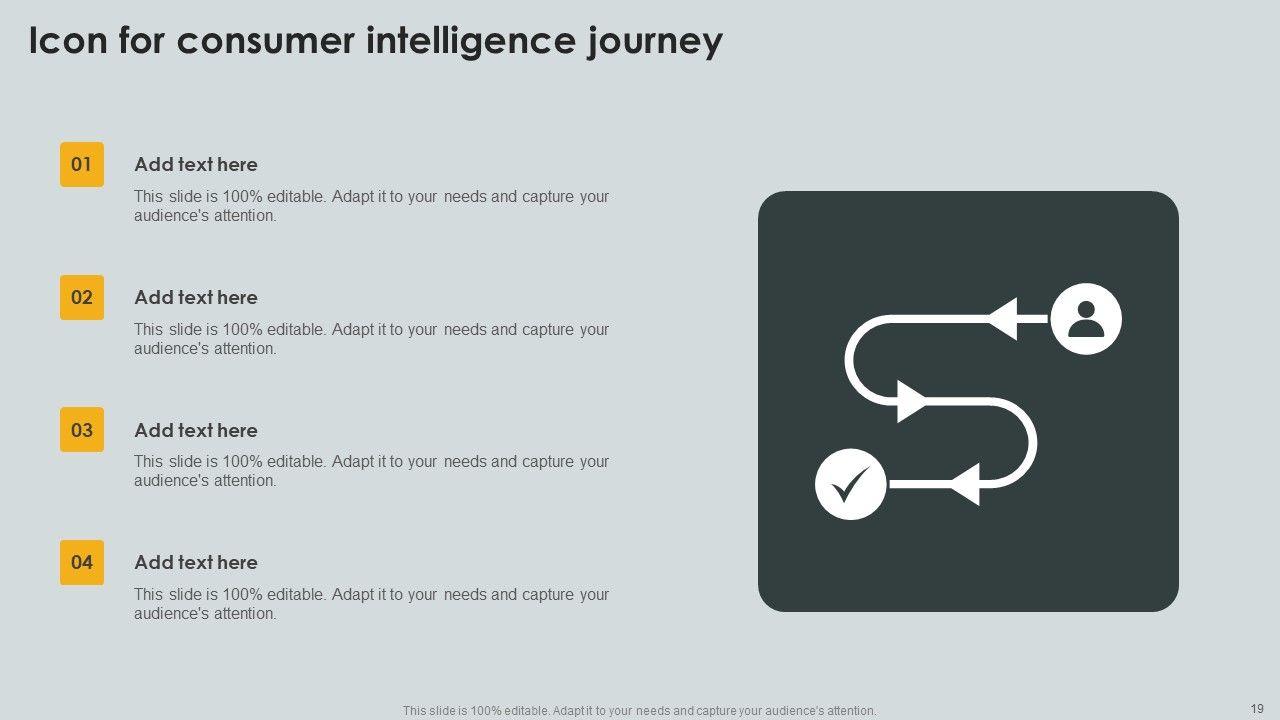 Icon for consumer intelligence journey

01

Add text here

This slide is 100% editable. Adapt it to your needs and capture your audience's attention.

02

Add text here

This slide is 100% editable. Adapt it to your needs and capture your audience's attention.

03

Add text here

This slide is 100% editable. Adapt it to your needs and capture your audience's attention.

04

Add text here

This slide is 100% editable. Adapt it to your needs and capture your audience's attention.

This slide is 100% editable. Adapt it to your needs and capture your audience's attention.

19